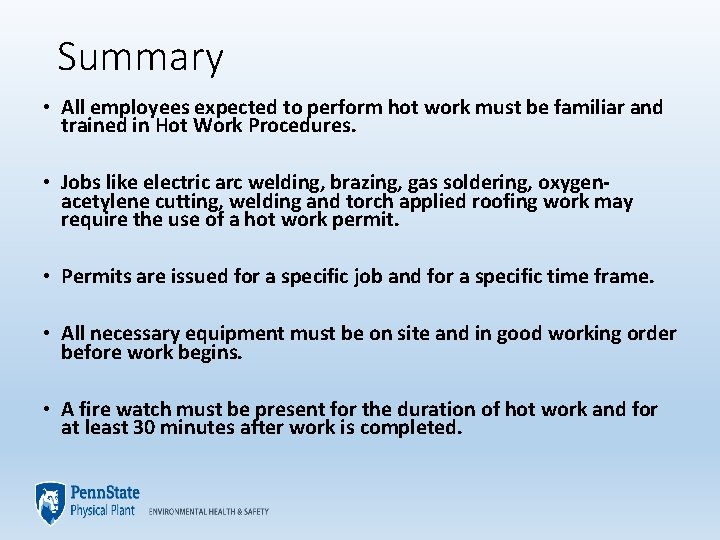 Summary

• All employees expected to perform hot work must be familiar and trained in Hot Work Procedures.

• Jobs like electric arc welding, brazing, gas soldering, oxygen-acetylene cutting, welding and torch applied roofing work may require the use of a hot work permit.

• Permits are issued for a specific job and for a specific time frame.

• All necessary equipment must be on site and in good working order before work begins.

• A fire watch must be present for the duration of hot work and for at least 30 minutes after work is completed.

PennState
Physical Plant ENVIRONMENTAL HEALTH & SAFETY